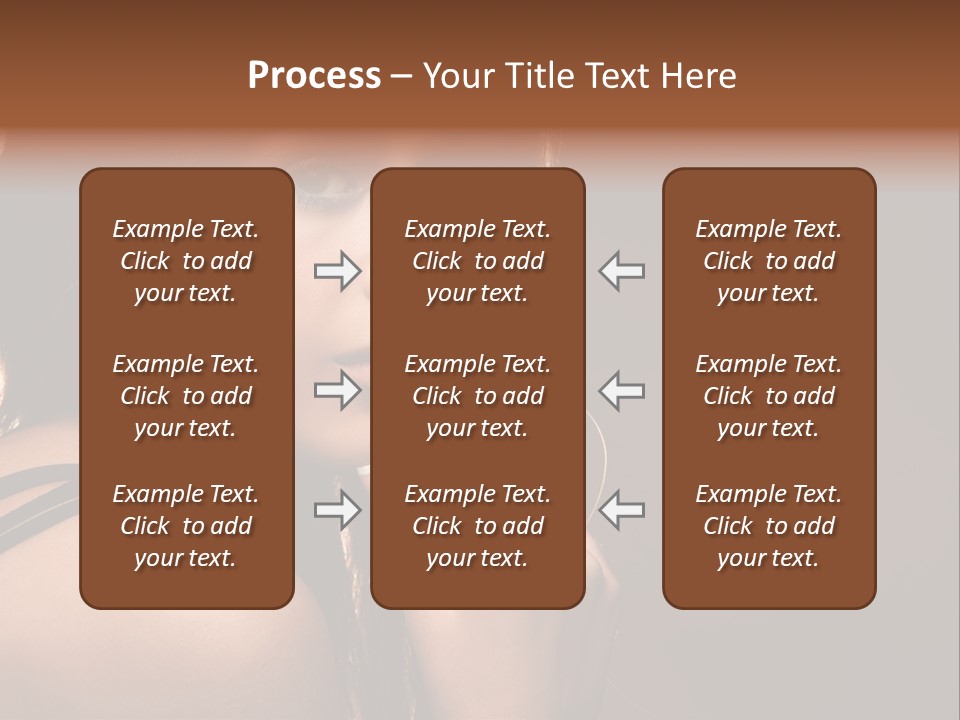 Process – Your Title Text Here

Example Text. Click to add your text.

Example Text. Click to add your text.

Example Text. Click to add your text.

Example Text. Click to add your text.

Example Text. Click to add your text.

Example Text. Click to add your text.

Example Text. Click to add your text.

Example Text. Click to add your text.

Example Text. Click to add your text.